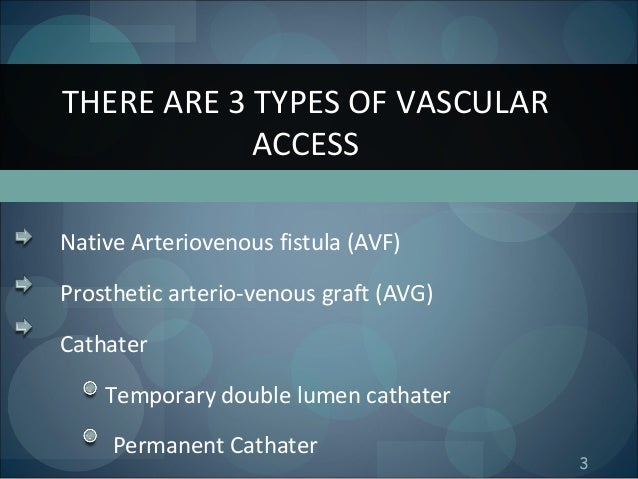 THERE ARE 3 TYPES OF VASCULAR ACCESS

Native Arteriovenous fistula (AVF)

Prosthetic arterio-venous graft (AVG)

Cathater

Temporary double lumen cathater

Permanent Cathater

3